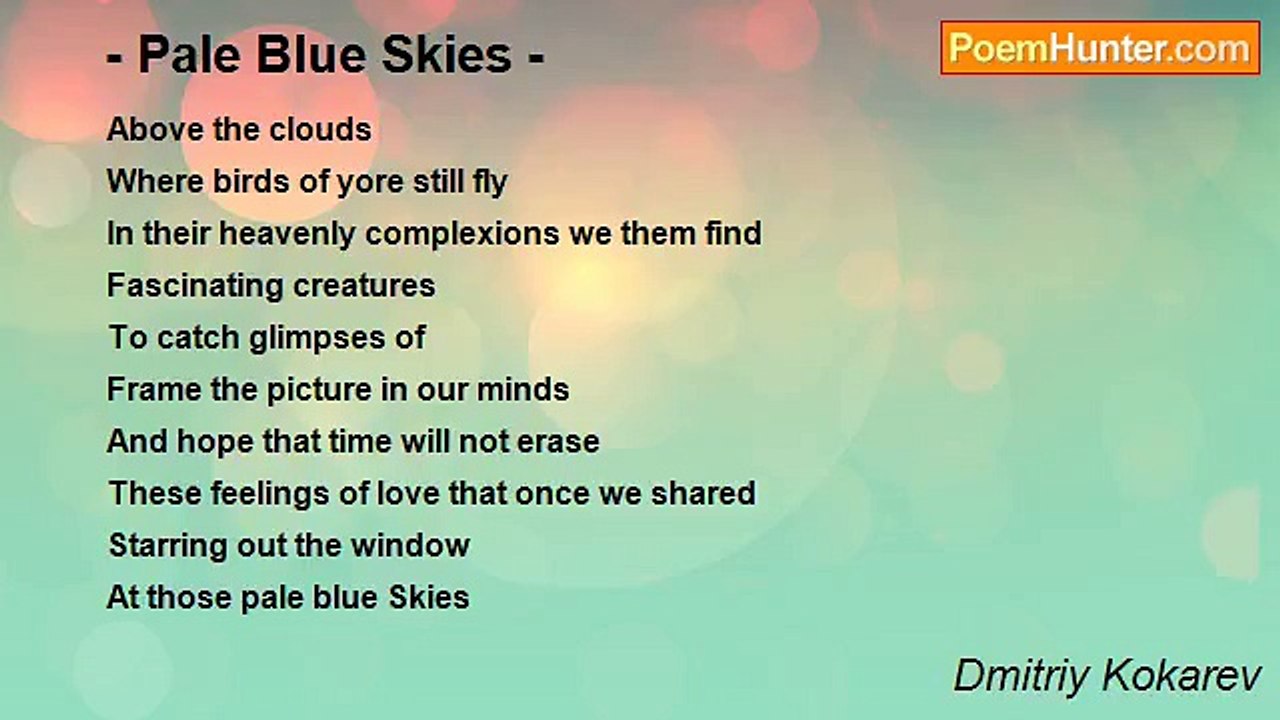 - Pale Blue Skies -

PoemHunter.com

Above the clouds
Where birds of yore still fly
In their heavenly complexions we them find
Fascinating creatures
To catch glimpses of
Frame the picture in our minds
And hope that time will not erase
These feelings of love that once we shared
Starring out the window
At those pale blue Skies

Dmitriy Kokarev